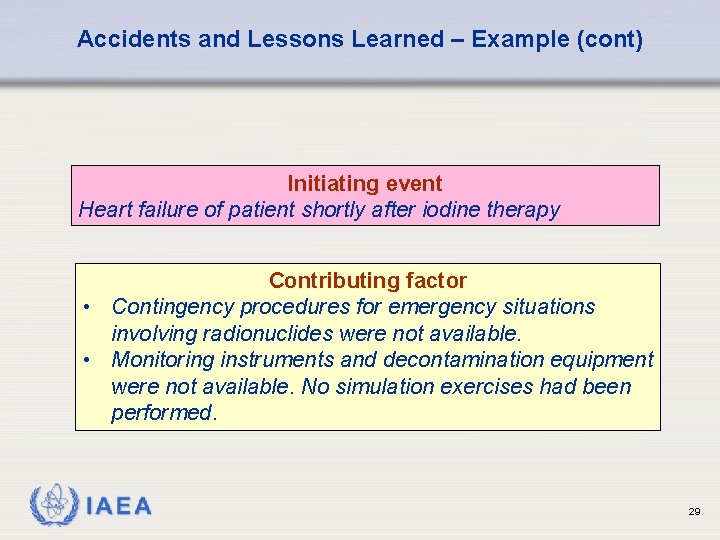 Accidents and Lessons Learned – Example (cont)

Initiating event
Heart failure of patient shortly after iodine therapy

Contributing factor
• Contingency procedures for emergency situations involving radionuclides were not available.
• Monitoring instruments and decontamination equipment were not available. No simulation exercises had been performed.

IAEA

29